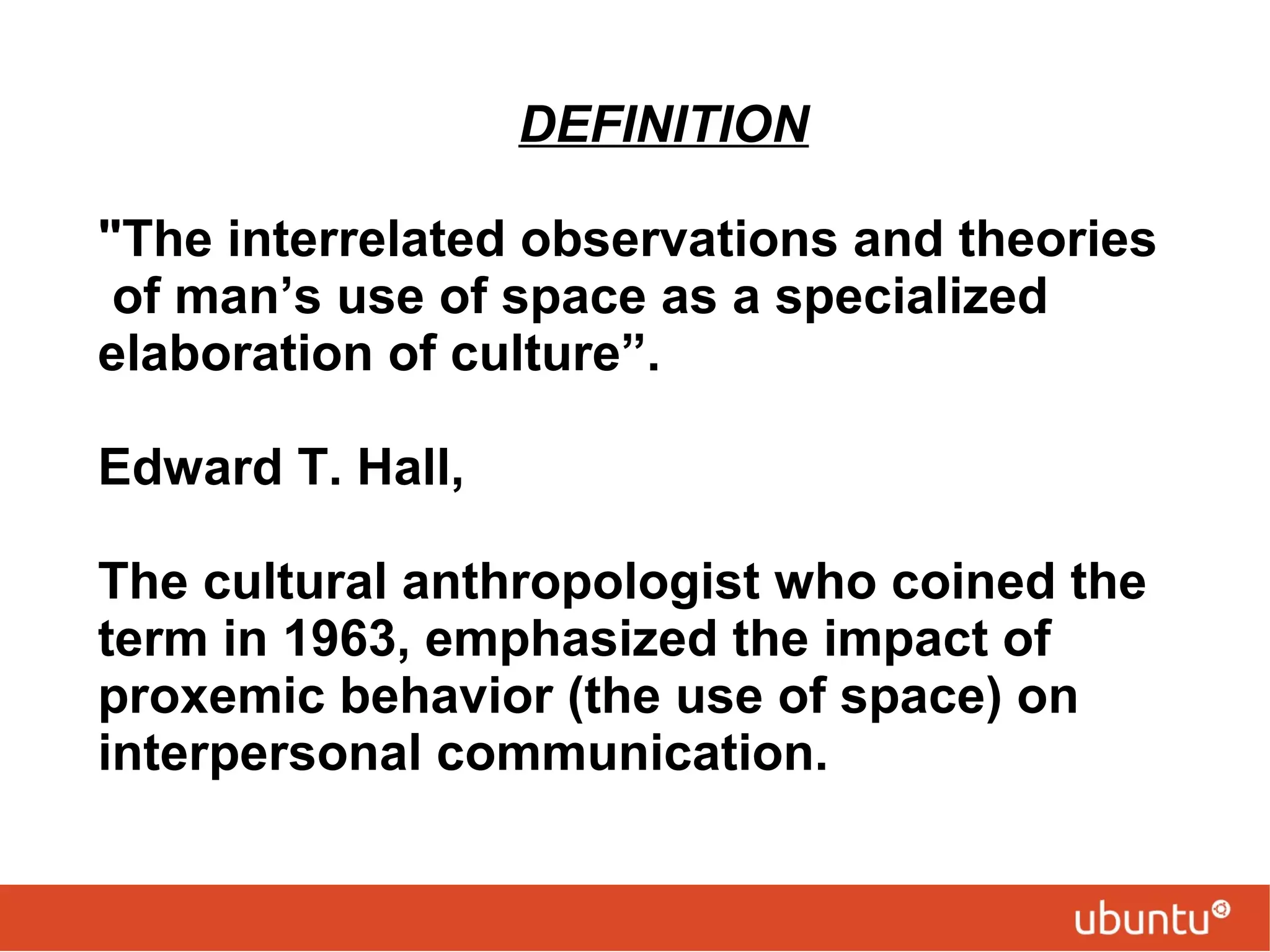 DEFINITION

"The interrelated observations and theories of man’s use of space as a specialized elaboration of culture”.

Edward T. Hall,

The cultural anthropologist who coined the term in 1963, emphasized the impact of proxemic behavior (the use of space) on interpersonal communication.

ubuntu